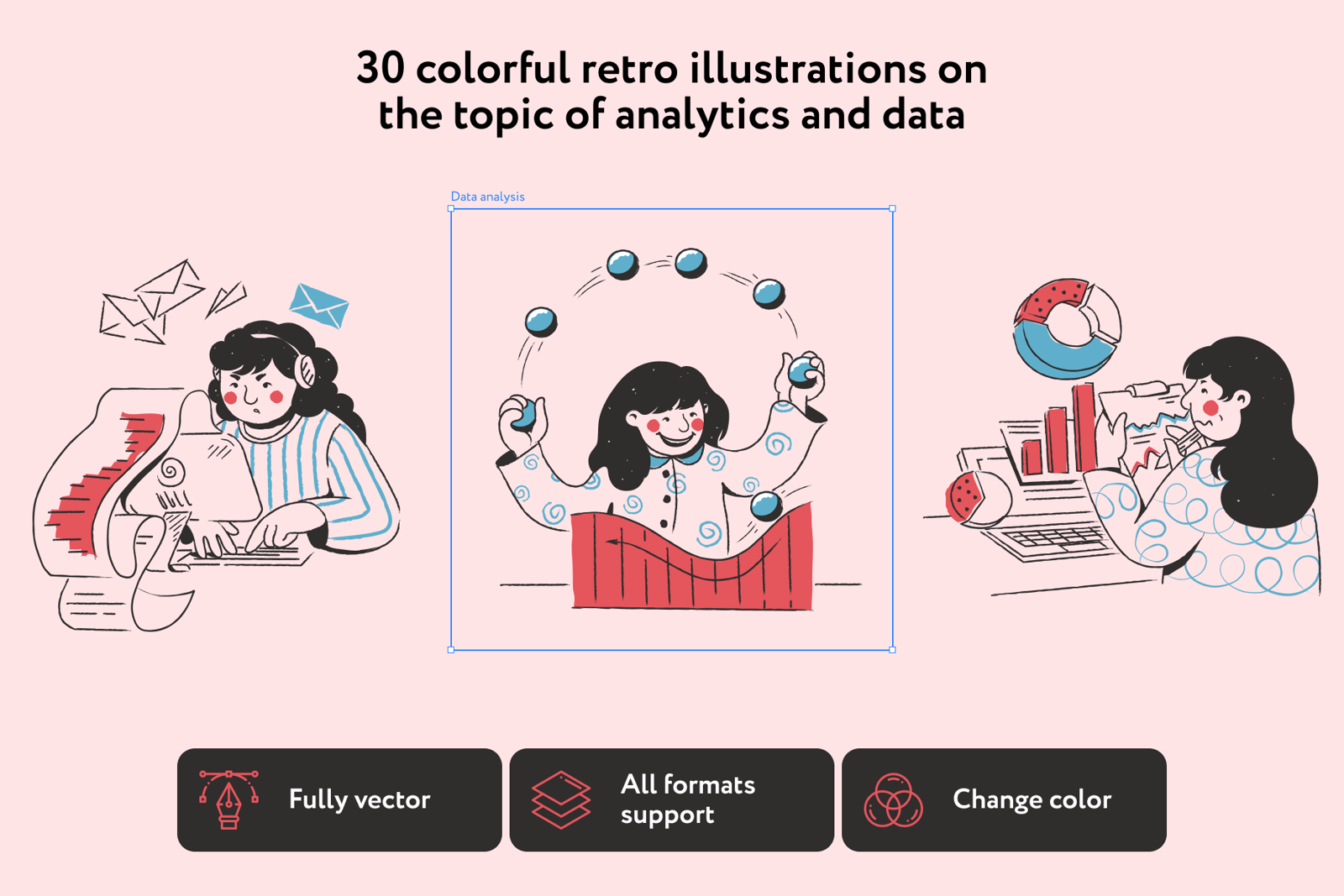 30 colorful retro illustrations on the topic of analytics and data

Data analysis

Fully vector

All formats support

Change color